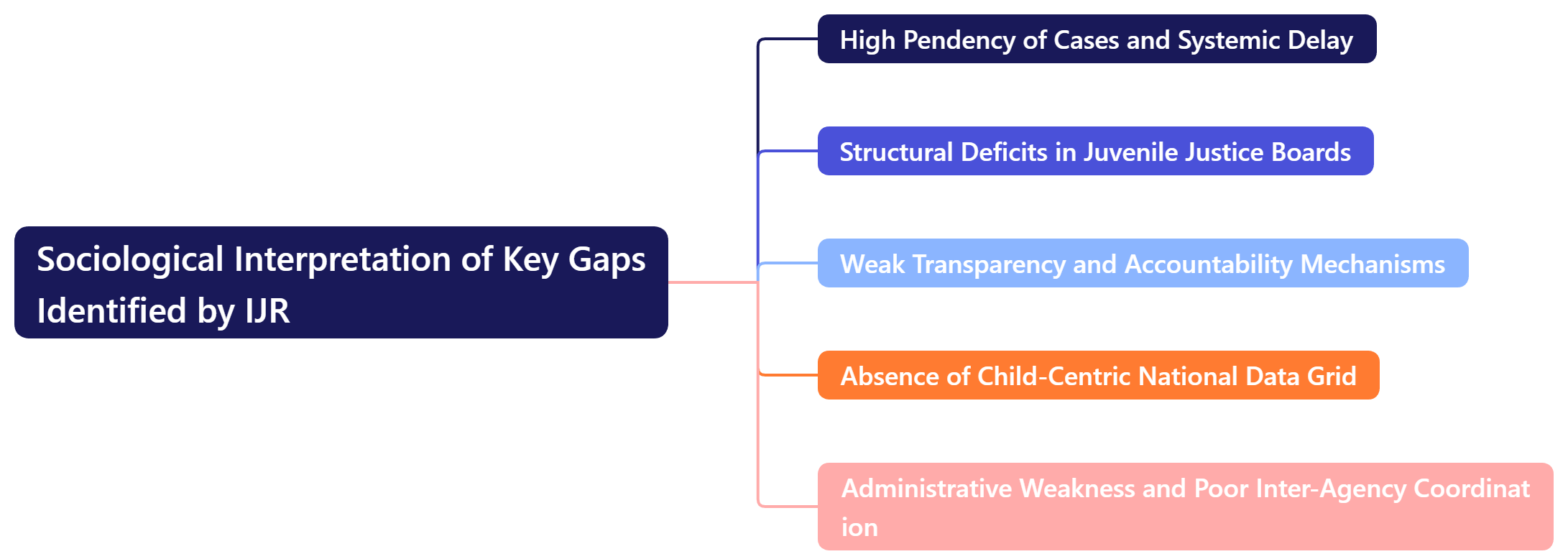 Sociological Interpretation of Key Gaps Identified by IJR

High Pendency of Cases and Systemic Delay

Structural Deficits in Juvenile Justice Boards

Weak Transparency and Accountability Mechanisms

Absence of Child-Centric National Data Grid

Administrative Weakness and Poor Inter-Agency Coordination